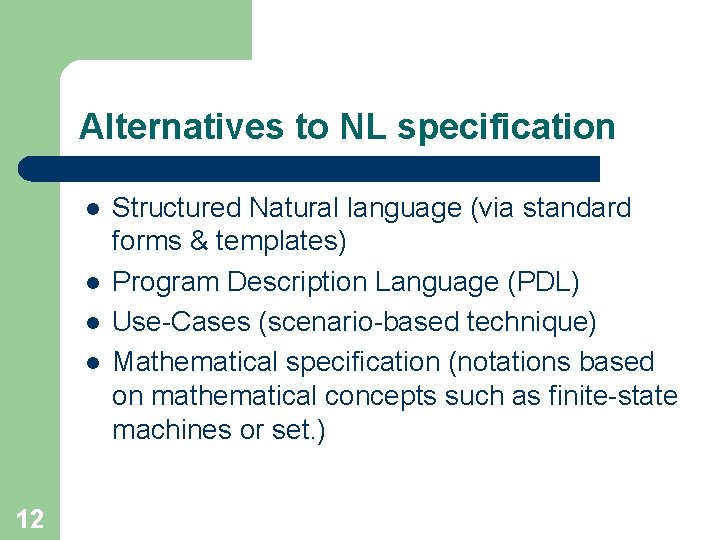 Alternatives to NL specification

- Structured Natural language (via standard forms & templates)
- Program Description Language (PDL)
- Use-Cases (scenario-based technique)
- Mathematical specification (notations based on mathematical concepts such as finite-state machines or set.)

12